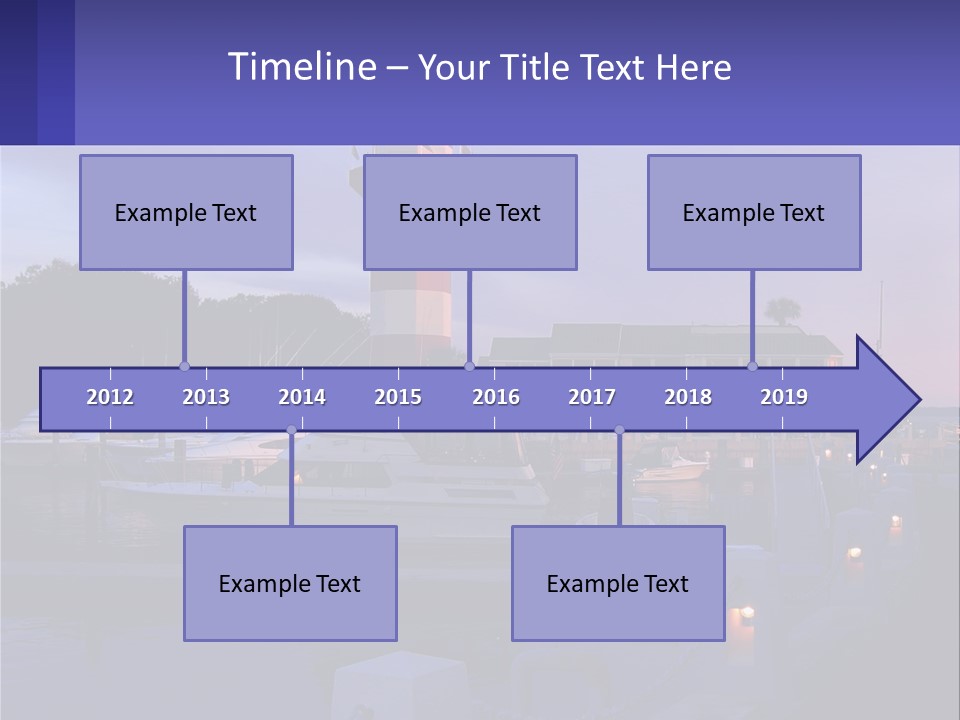 Timeline – Your Title Text Here

Example Text

Example Text

Example Text

2012 2013 2014 2015 2016 2017 2018 2019

Example Text

Example Text